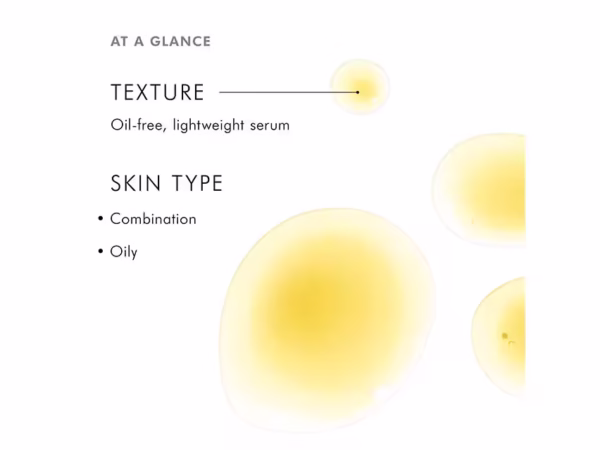 AT A GLANCE

TEXTURE

Oil-free, lightweight serum

SKIN TYPE

• Combination

• Oily